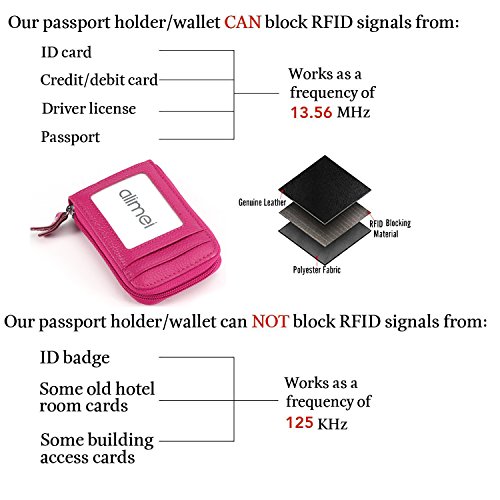 Our passport holder/wallet CAN block RFID signals from:

ID card

Credit/debit card

Driver license

Passport

Works as a frequency of 13.56 MHz

alimei

Genuine Leather

RFID Blocking Material

Polyester Fabric

Our passport holder/wallet can NOT block RFID signals from:

ID badge

Some old hotel room cards

Some building access cards

Works as a frequency of 125 KHz